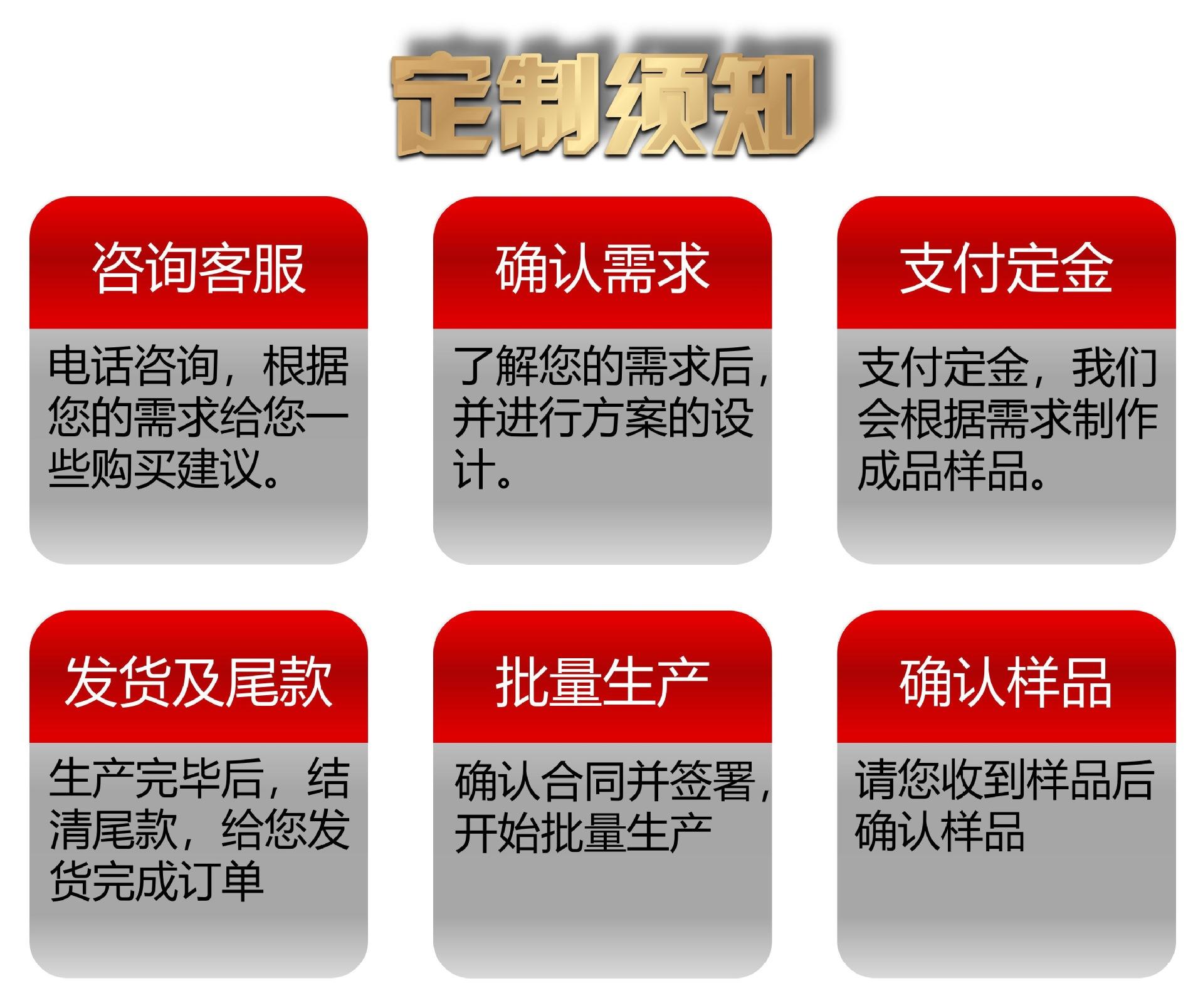 定制须知

咨询客服

电话咨询，根据您的需求给您一些购买建议。

确认需求

了解您的需求后，并进行方案的设计。

支付定金

支付定金，我们会根据需求制作成品样品。

发货及尾款

生产完毕后，结清尾款，给您发货完成订单

批量生产

确认合同并签署，开始批量生产

确认样品

请您收到样品后确认样品